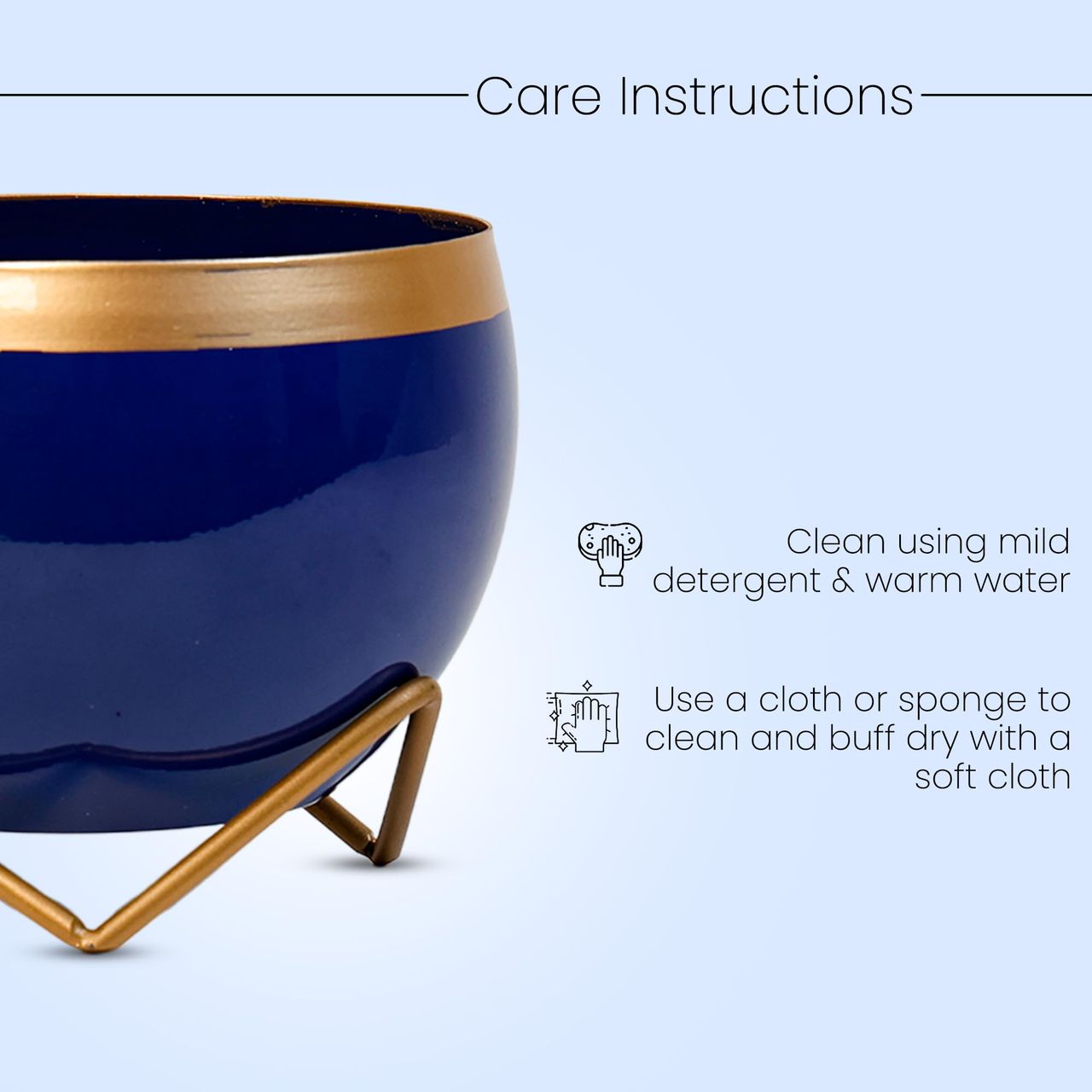 Care Instructions

Clean using mild detergent & warm water

Use a cloth or sponge to clean and buff dry with a soft cloth